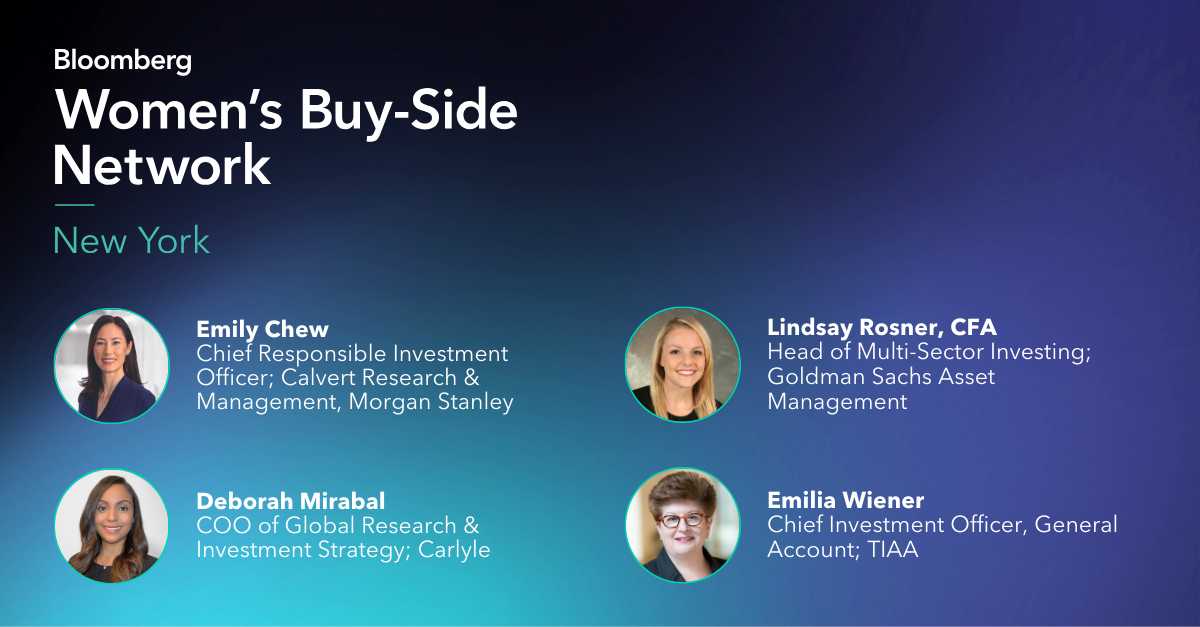 Bloomberg

Women's Buy-Side Network

New York

Emily Chew
Chief Responsible Investment Officer; Calvert Research & Management, Morgan Stanley

Deborah Mirabal
COO of Global Research & Investment Strategy; Carlyle

Lindsay Rosner, CFA
Head of Multi-Sector Investing; Goldman Sachs Asset Management

Emilia Wiener
Chief Investment Officer, General Account; TIAA